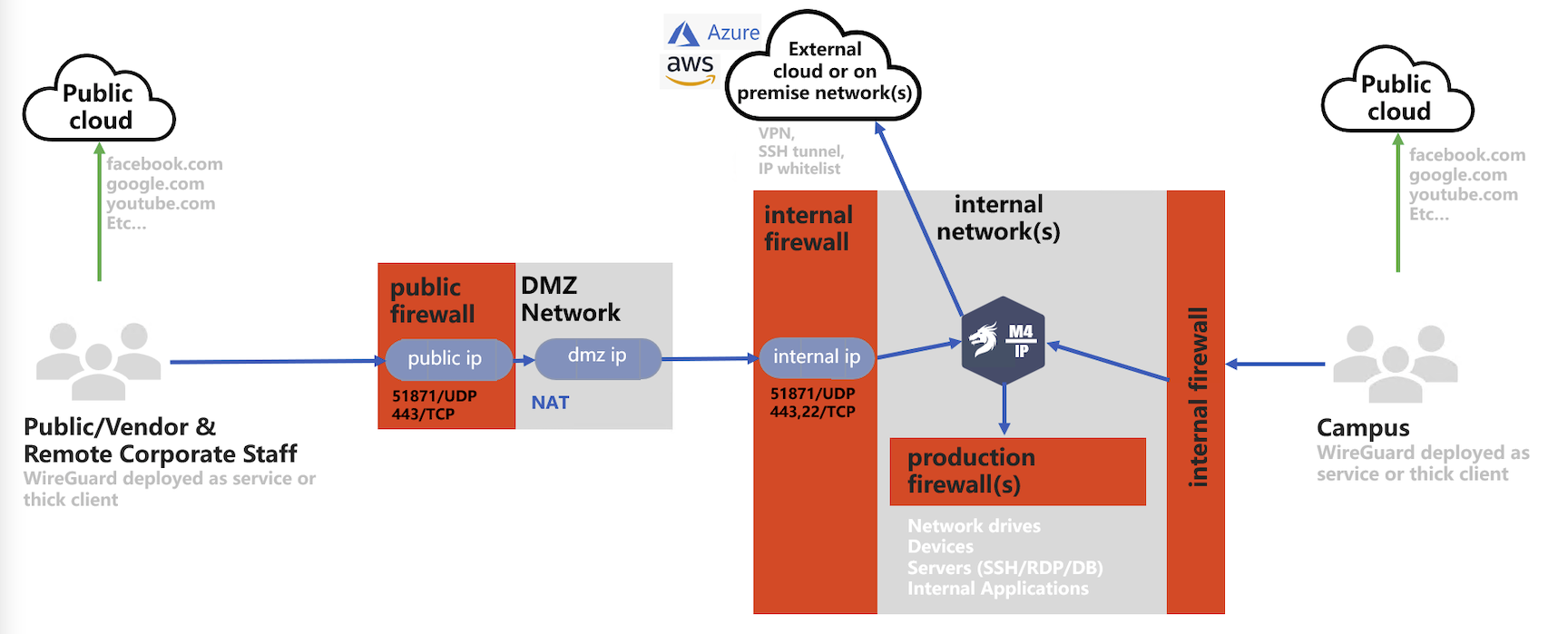 Public cloud

facebook.com
google.com
youtube.com
Etc...

Public/Vendor &
Remote Corporate Staff
WireGuard deployed as service or thick client

public firewall

public ip

51871/UDP
443/TCP

DMZ Network

dmz ip

NAT

Azure
aws

External cloud or on premise network(s)

VPN,
SSH tunnel,
IP whitelist

internal firewall

internal ip

51871/UDP
443,22/TCP

internal network(s)

M4
IP

production firewall(s)

Network drives
Devices
Servers (SSH/RDP/DB)
Internal Applications

internal firewall

Public cloud

facebook.com
google.com
youtube.com
Etc...

Campus
WireGuard deployed as service or thick client